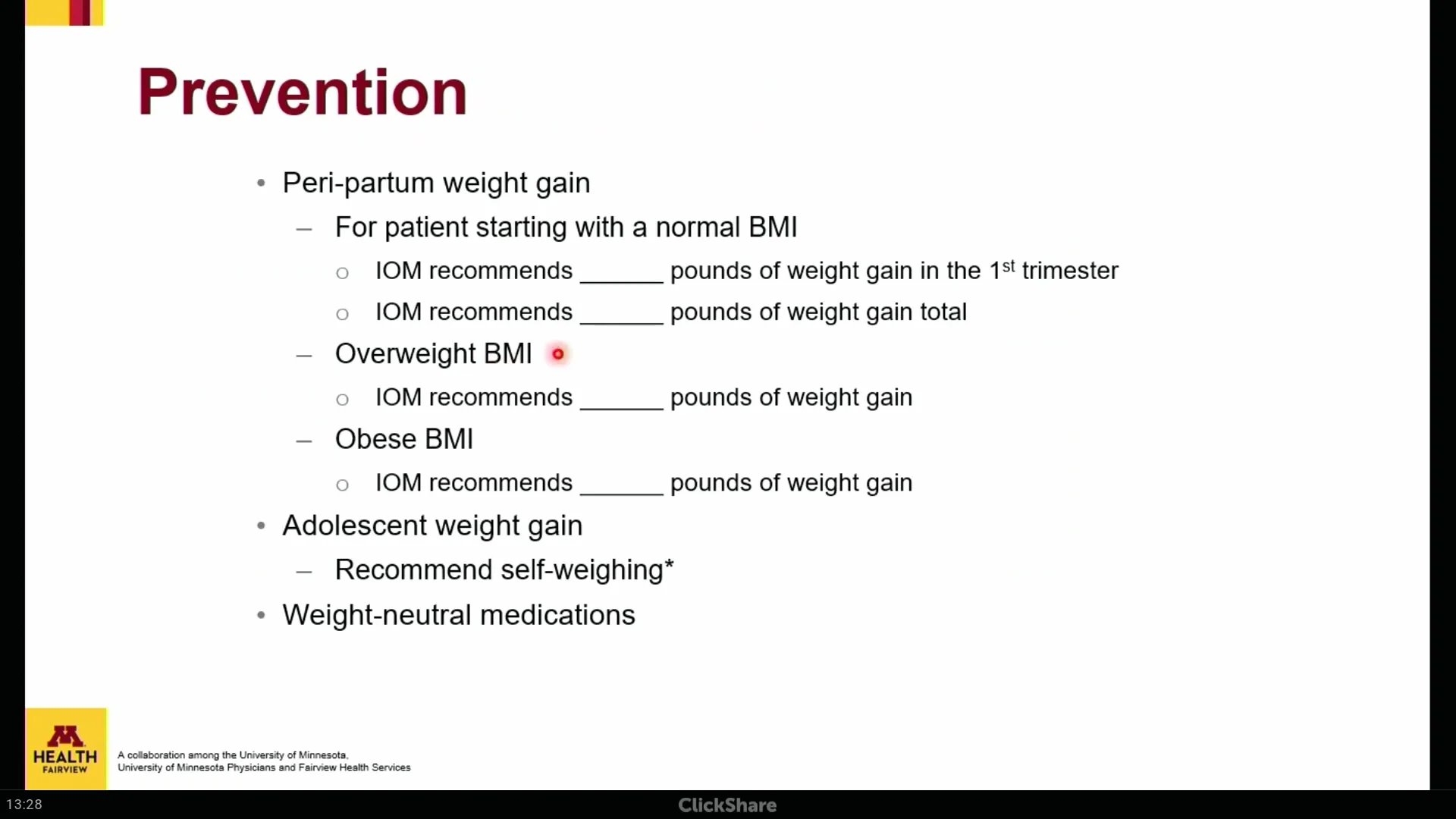 Prevention

• Peri-partum weight gain
– For patient starting with a normal BMI
○ IOM recommends ______ pounds of weight gain in the 1$^{st}$ trimester
○ IOM recommends ______ pounds of weight gain total
– Overweight BMI
○ IOM recommends ______ pounds of weight gain
– Obese BMI
○ IOM recommends ______ pounds of weight gain
• Adolescent weight gain
– Recommend self-weighing*
• Weight-neutral medications

M HEALTH FAIRVIEW
A collaboration among the University of Minnesota, University of Minnesota Physicians and Fairview Health Services

13:28
ClickShare